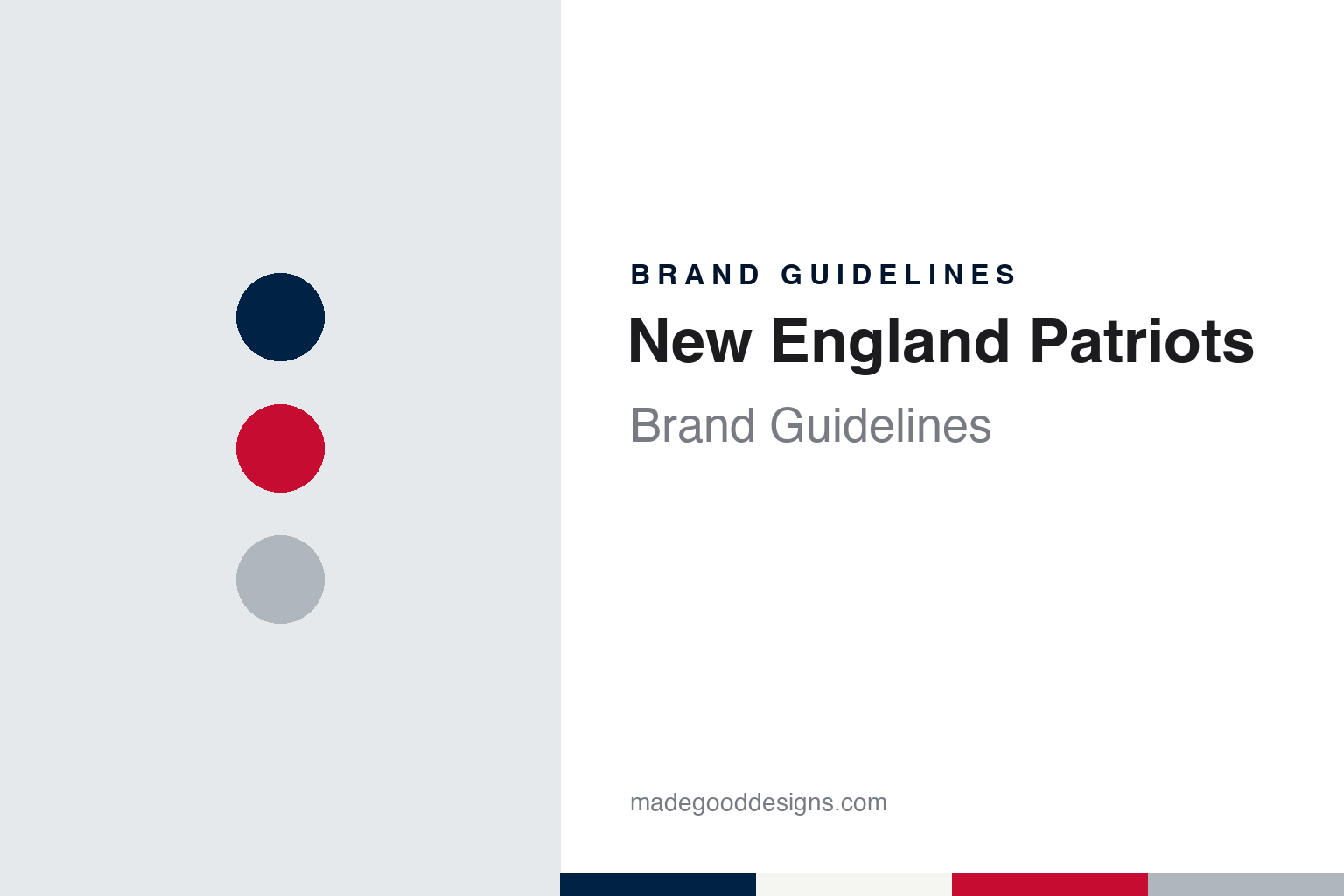 BRAND GUIDELINES

New England Patriots

Brand Guidelines

madegooddesigns.com